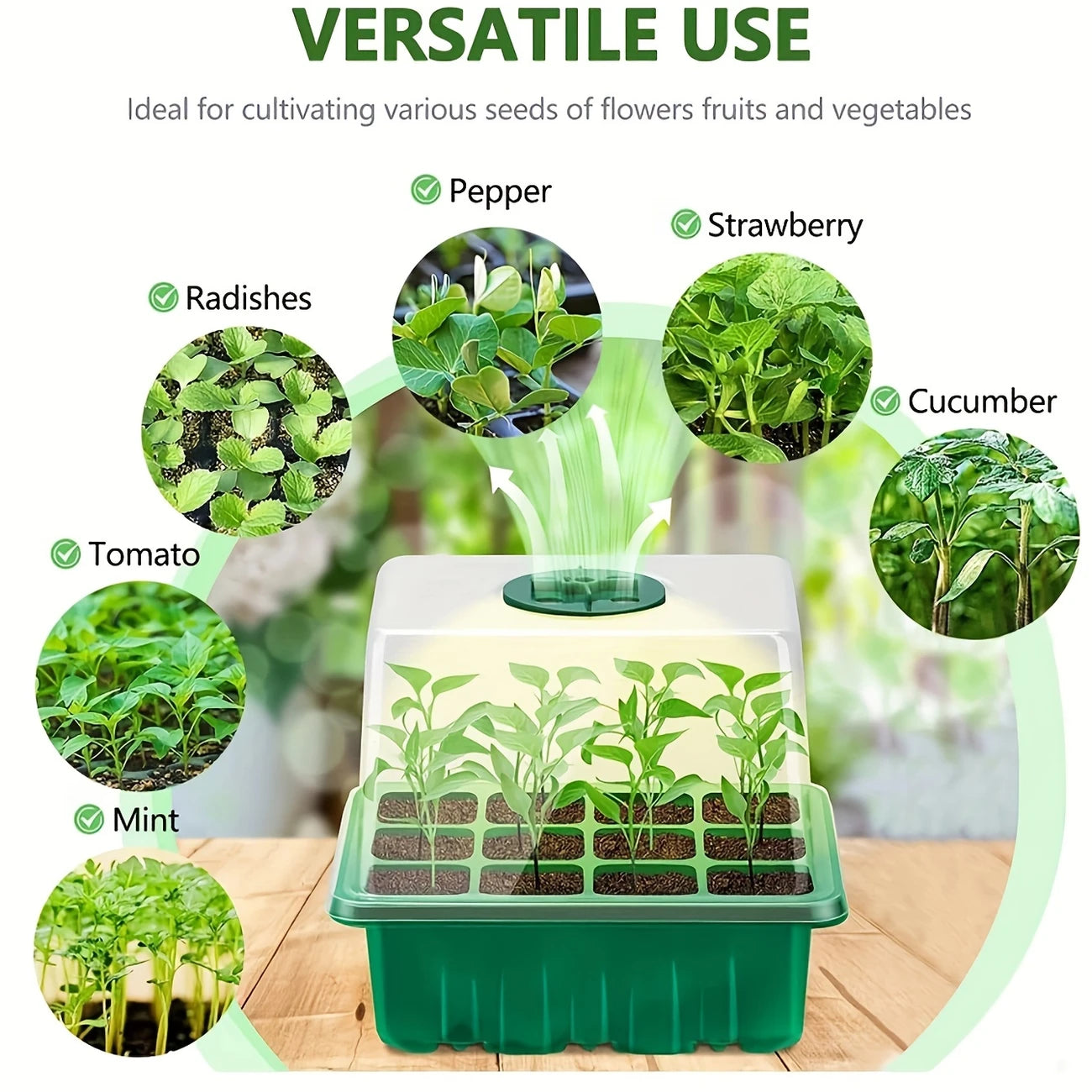 VERSATILE USE

Ideal for cultivating various seeds of flowers fruits and vegetables

Pepper

Strawberry

Radishes

Cucumber

Tomato

Mint